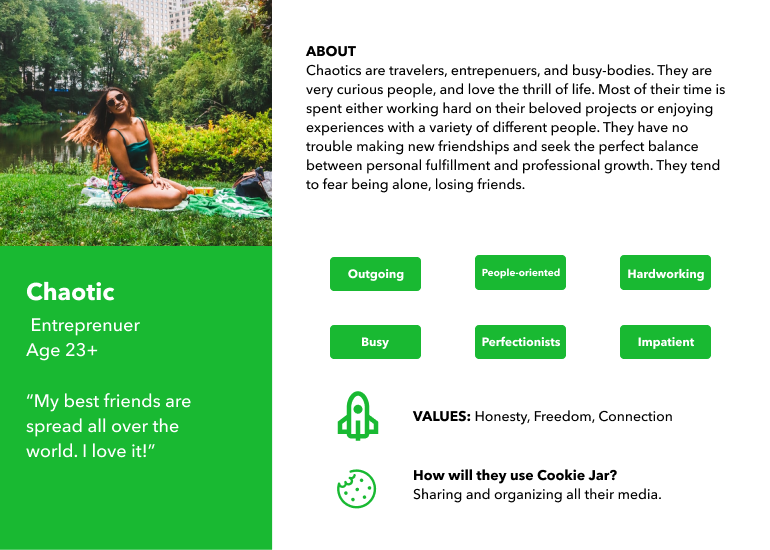 Chaotic

Entreprenuer
Age 23+

“My best friends are spread all over the world. I love it!”

ABOUT
Chaotics are travelers, entrepenuers, and busy-bodies. They are very curious people, and love the thrill of life. Most of their time is spent either working hard on their beloved projects or enjoying experiences with a variety of different people. They have no trouble making new friendships and seek the perfect balance between personal fulfillment and professional growth. They tend to fear being alone, losing friends.

Outgoing

People-oriented

Hardworking

Busy

Perfectionists

Impatient

VALUES: Honesty, Freedom, Connection

How will they use Cookie Jar?
Sharing and organizing all their media.